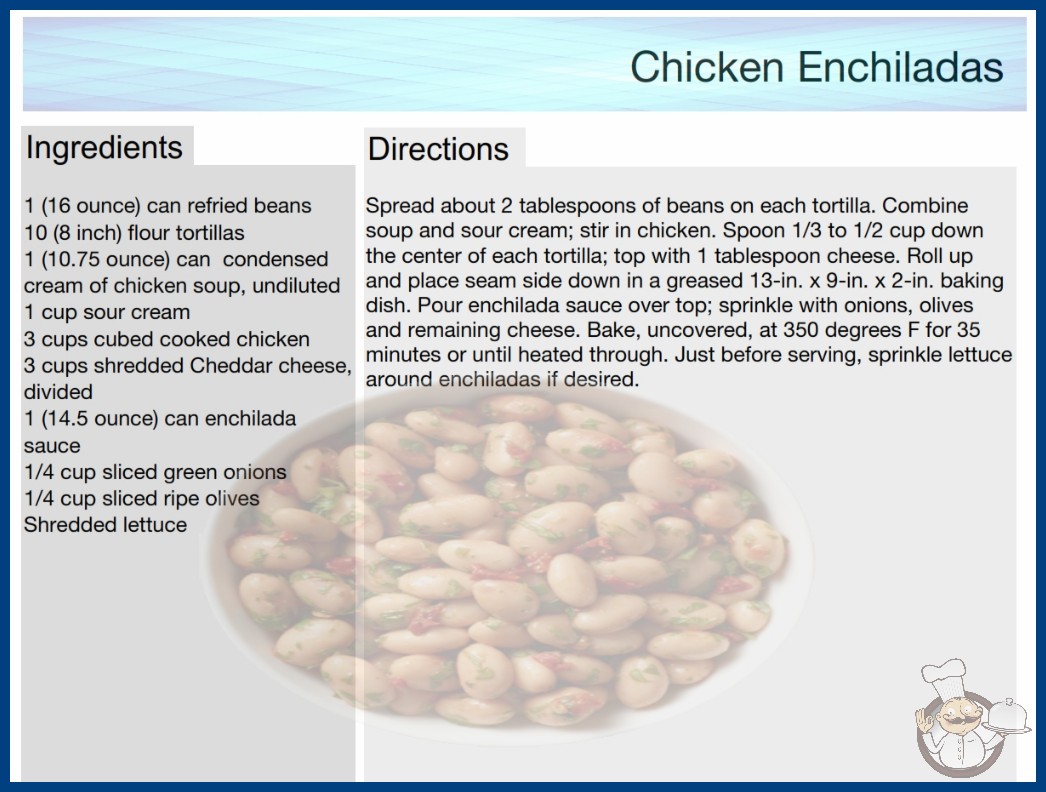 Chicken Enchiladas

Ingredients

1 (16 ounce) can refried beans
10 (8 inch) flour tortillas
1 (10.75 ounce) can condensed cream of chicken soup, undiluted
1 cup sour cream
3 cups cubed cooked chicken
3 cups shredded Cheddar cheese, divided
1 (14.5 ounce) can enchilada sauce
1/4 cup sliced green onions
1/4 cup sliced ripe olives
Shredded lettuce

Directions

Spread about 2 tablespoons of beans on each tortilla. Combine soup and sour cream; stir in chicken. Spoon 1/3 to 1/2 cup down the center of each tortilla; top with 1 tablespoon cheese. Roll up and place seam side down in a greased 13-in. x 9-in. x 2-in. baking dish. Pour enchilada sauce over top; sprinkle with onions, olives and remaining cheese. Bake, uncovered, at 350 degrees F for 35 minutes or until heated through. Just before serving, sprinkle lettuce around enchiladas if desired.